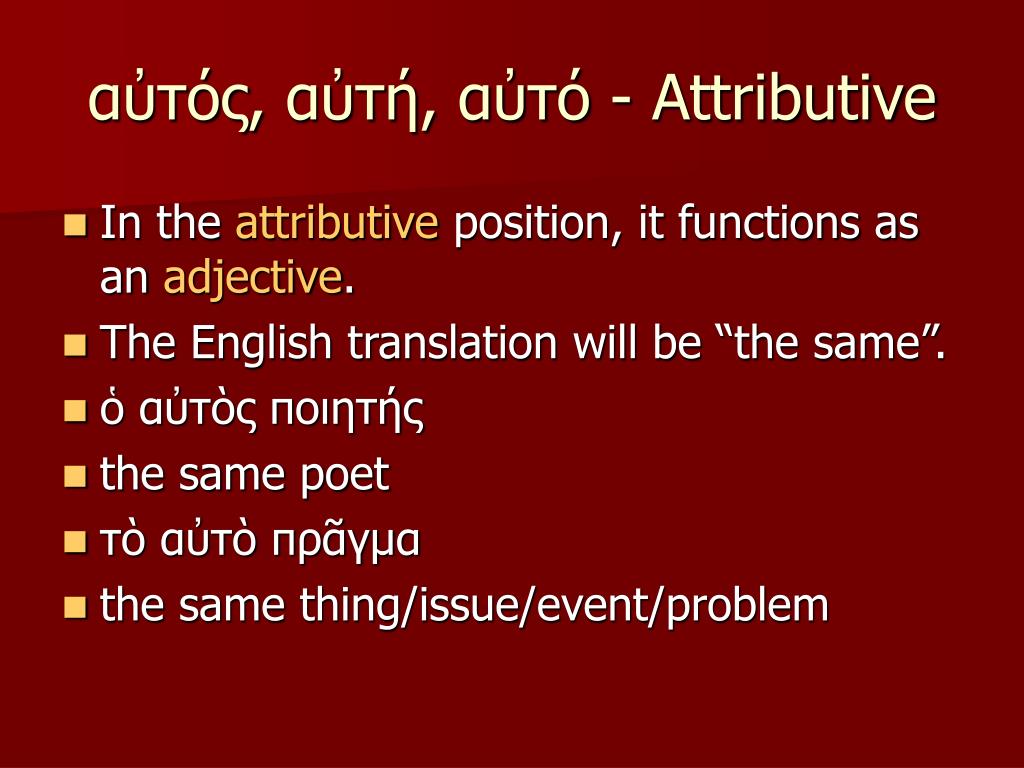 αὐτός, αὐτή, αὐτό - Attributive

In the attributive position, it functions as an adjective.

The English translation will be “the same”.

ὁ αὐτὸς ποιητής

the same poet

τὸ αὐτὸ πρᾶγμα

the same thing/issue/event/problem